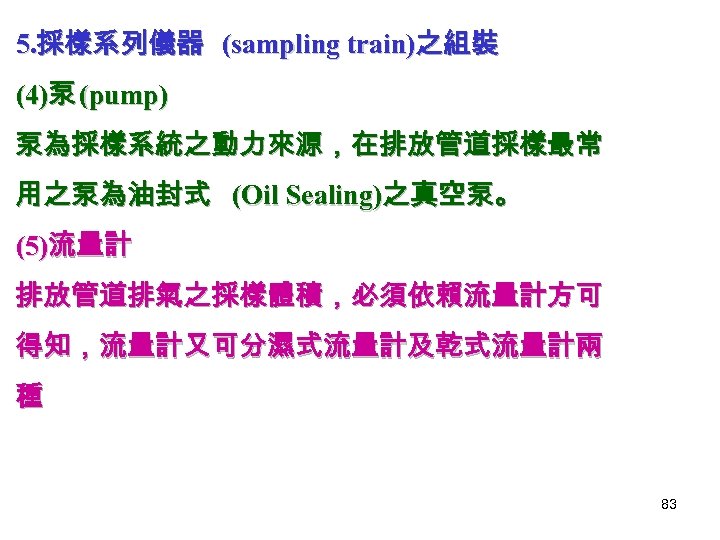 5.採樣系列儀器 (sampling train)之組裝

(4)泵(pump)

泵為採樣系統之動力來源，在排放管道採樣最常用之泵為油封式 (Oil Sealing)之真空泵。

(5)流量計

排放管道排氣之採樣體積，必須依賴流量計方可得知，流量計又可分濕式流量計及乾式流量計兩種

83